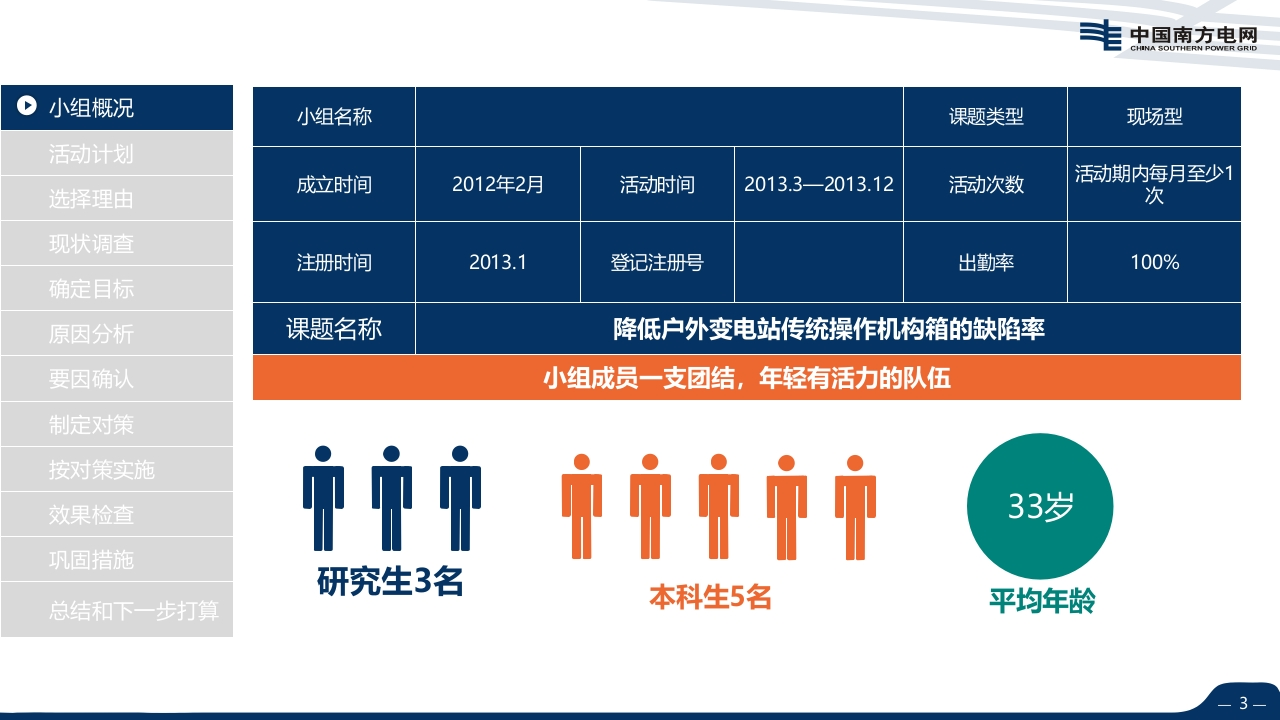 中国南方电网
CHINA SOUTHERN POWER GRID

小组概况
活动计划
选择理由
现状调查
确定目标
原因分析
要因确认
制定对策
按对策实施
效果检查
巩固措施
总结和下一步打算

| 小组名称 | | | | 课题类型 | 现场型 |
|---|---|---|---|---|---|
| 成立时间 | 2012年2月 | 活动时间 | 2013.3—2013.12 | 活动次数 | 活动期内每月至少1次 |
| 注册时间 | 2013.1 | 登记注册号 | | 出勤率 | 100% |
| 课题名称 | 降低户外变电站传统操作机构箱的缺陷率 | | | | |

小组成员一支团结，年轻有活力的队伍

研究生3名

本科生5名

33岁

平均年龄

— 3 —